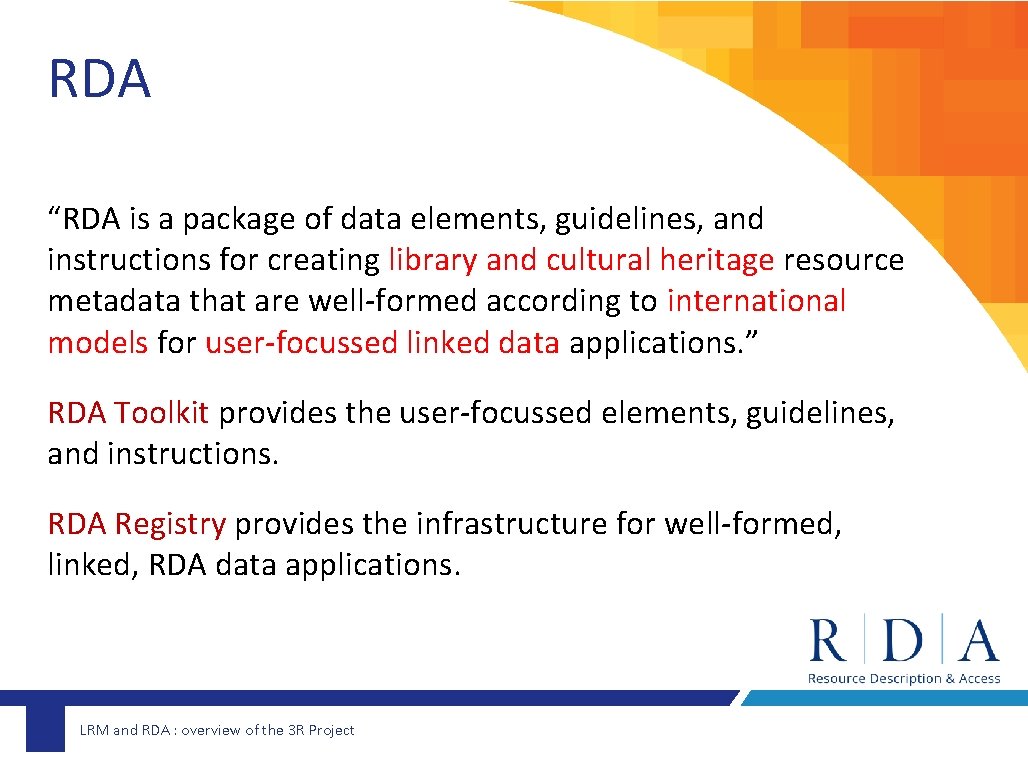 RDA

“RDA is a package of data elements, guidelines, and instructions for creating library and cultural heritage resource metadata that are well-formed according to international models for user-focussed linked data applications.”

RDA Toolkit provides the user-focussed elements, guidelines, and instructions.

RDA Registry provides the infrastructure for well-formed, linked, RDA data applications.

R | D | A
Resource Description & Access

LRM and RDA : overview of the 3R Project